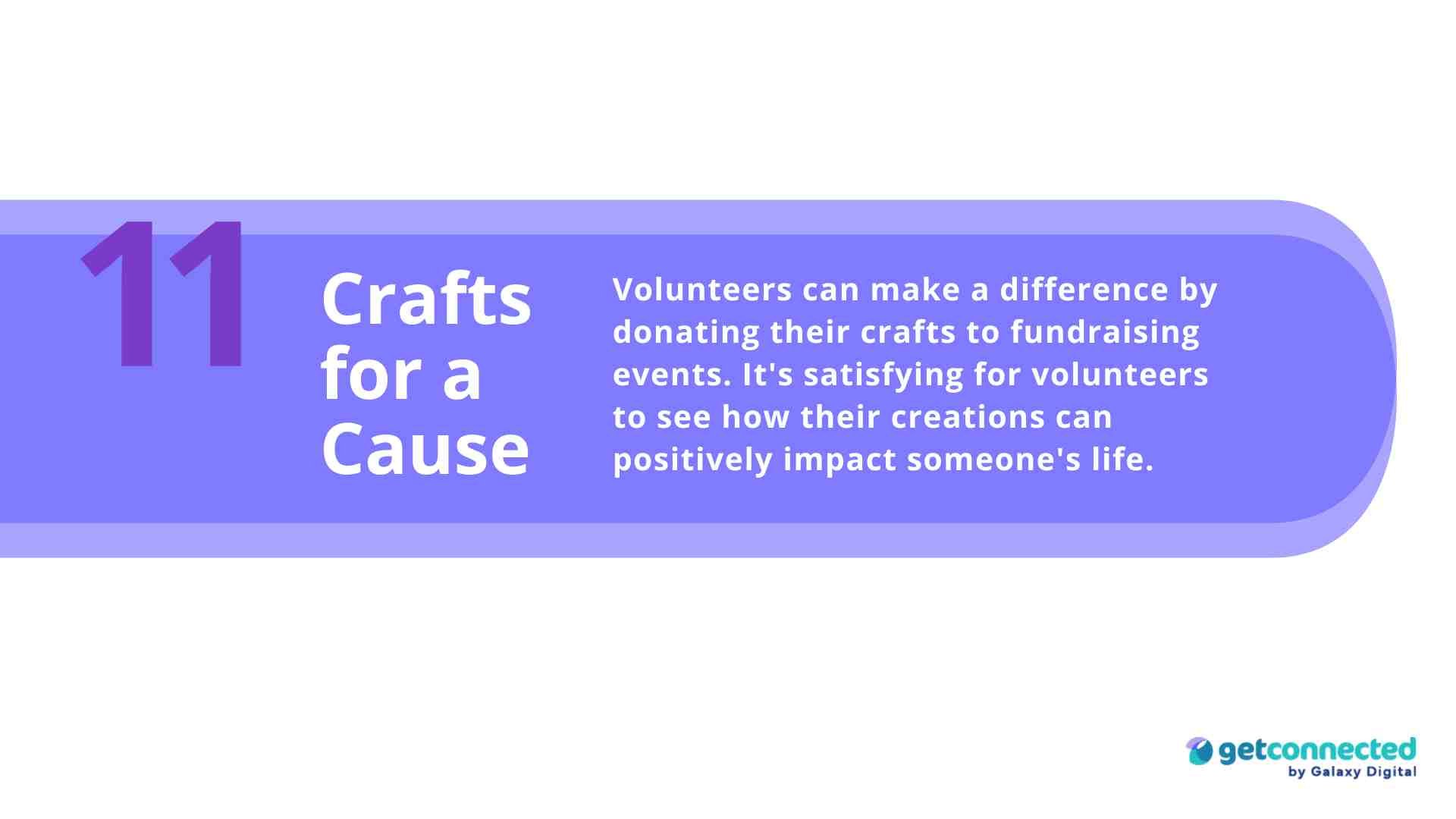 11

Crafts for a Cause

Volunteers can make a difference by donating their crafts to fundraising events. It's satisfying for volunteers to see how their creations can positively impact someone's life.

getconnected
by Galaxy Digital